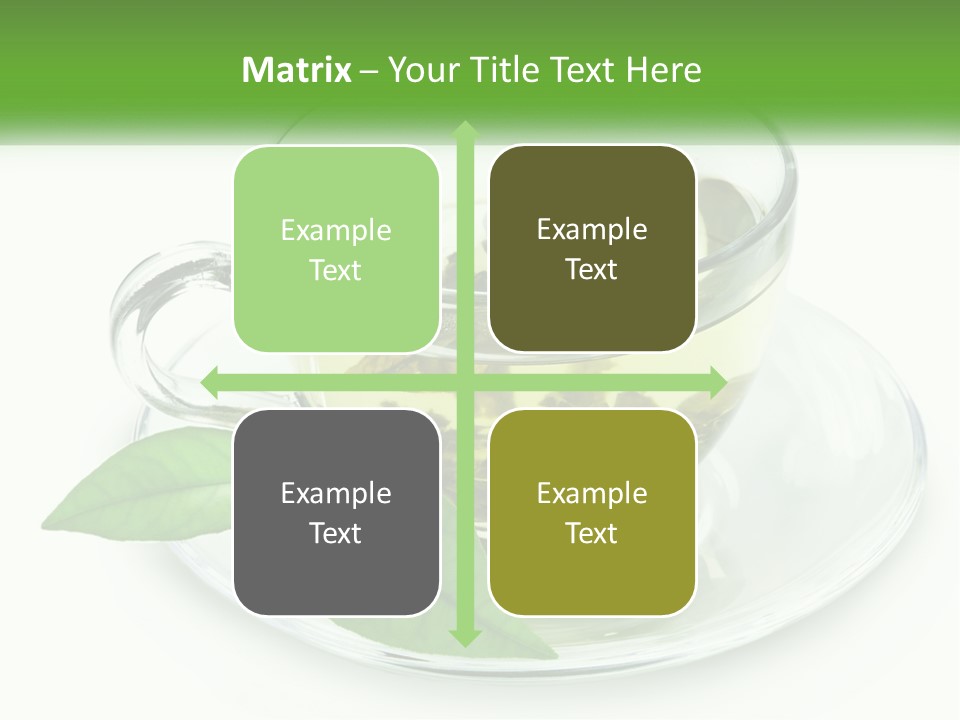 Matrix – Your Title Text Here

Example Text

Example Text

Example Text

Example Text